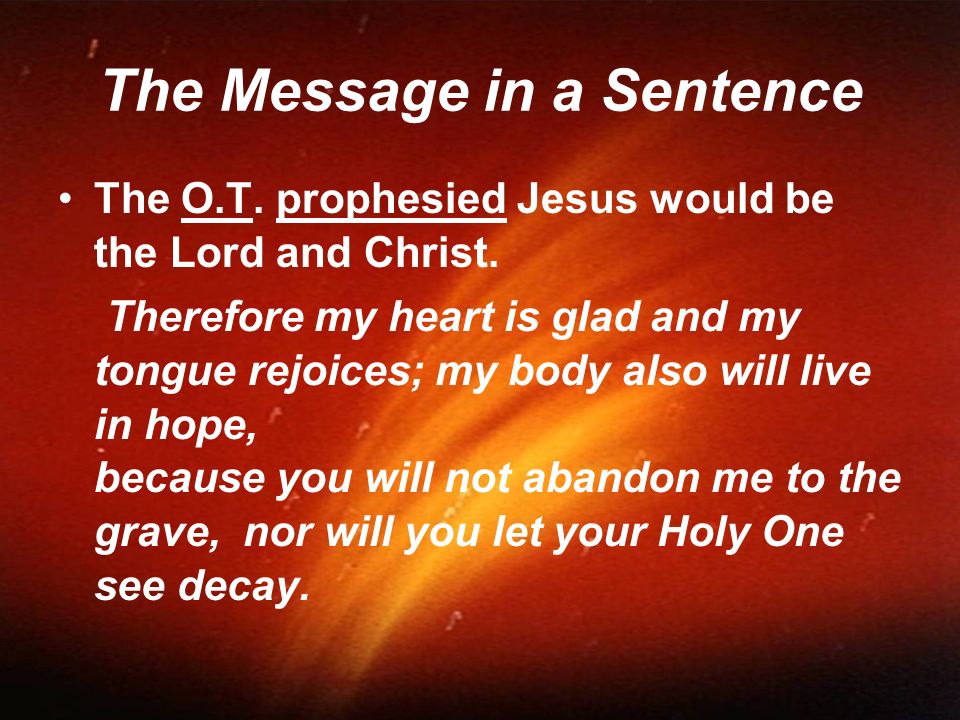 The Message in a Sentence

• The O.T. prophesied Jesus would be the Lord and Christ.

Therefore my heart is glad and my tongue rejoices; my body also will live in hope,
because you will not abandon me to the grave, nor will you let your Holy One see decay.